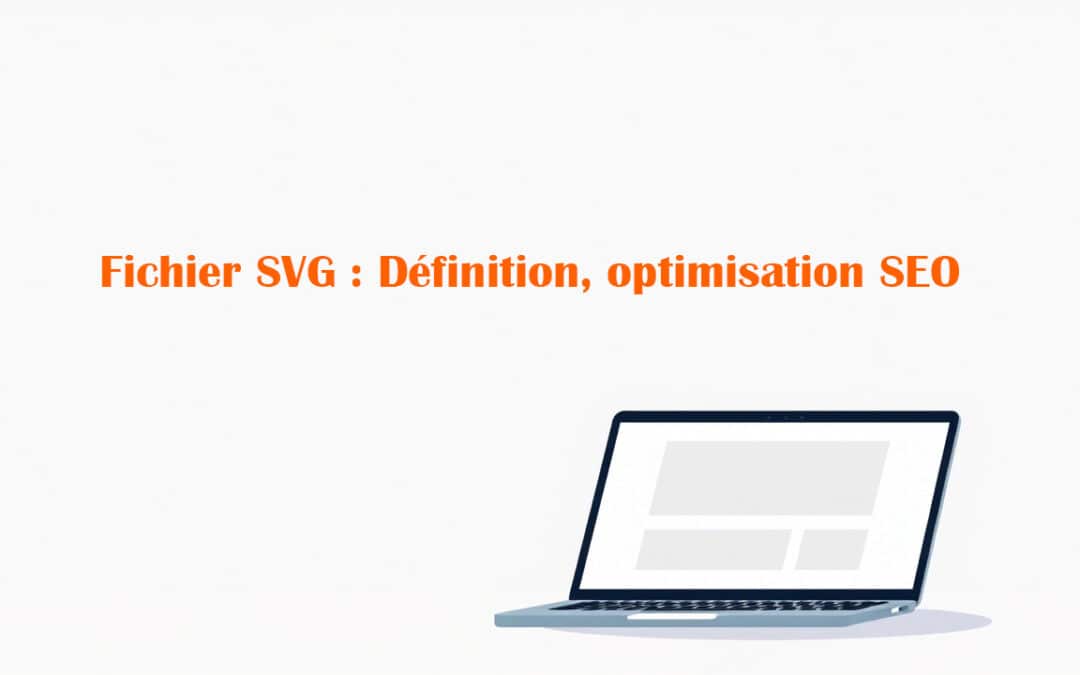 Fichier SVG : Définition, optimisation SEO